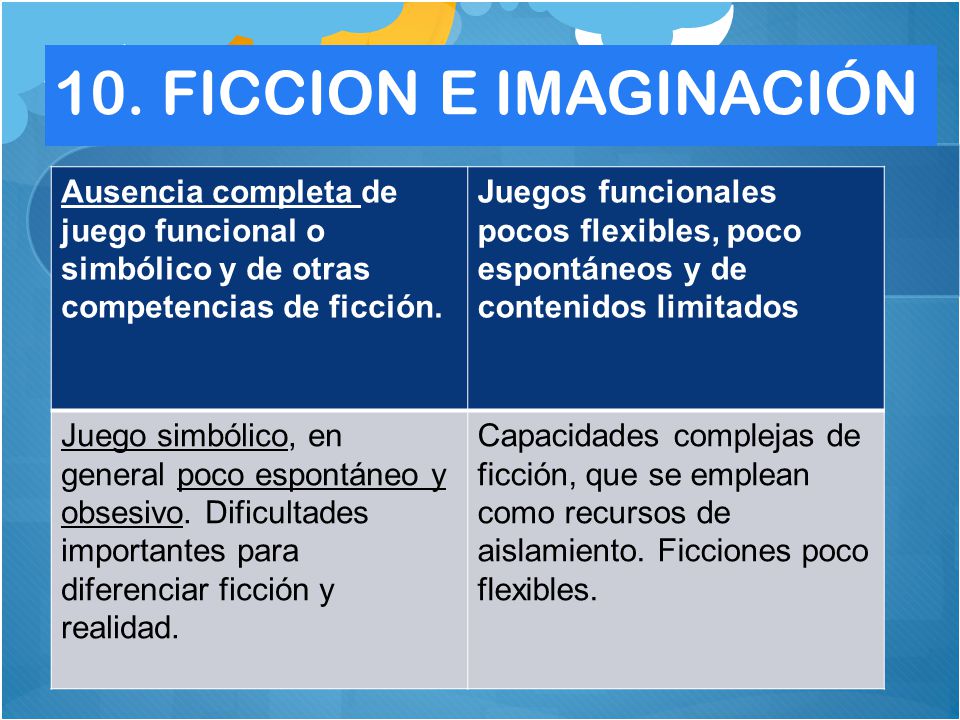 10. FICCION E IMAGINACIÓN

| Ausencia completa de juego funcional o simbólico y de otras competencias de ficción. | Juegos funcionales pocos flexibles, poco espontáneos y de contenidos limitados |
|---|---|
| Juego simbólico, en general poco espontáneo y obsesivo. Dificultades importantes para diferenciar ficción y realidad. | Capacidades complejas de ficción, que se emplean como recursos de aislamiento. Ficciones poco flexibles. |